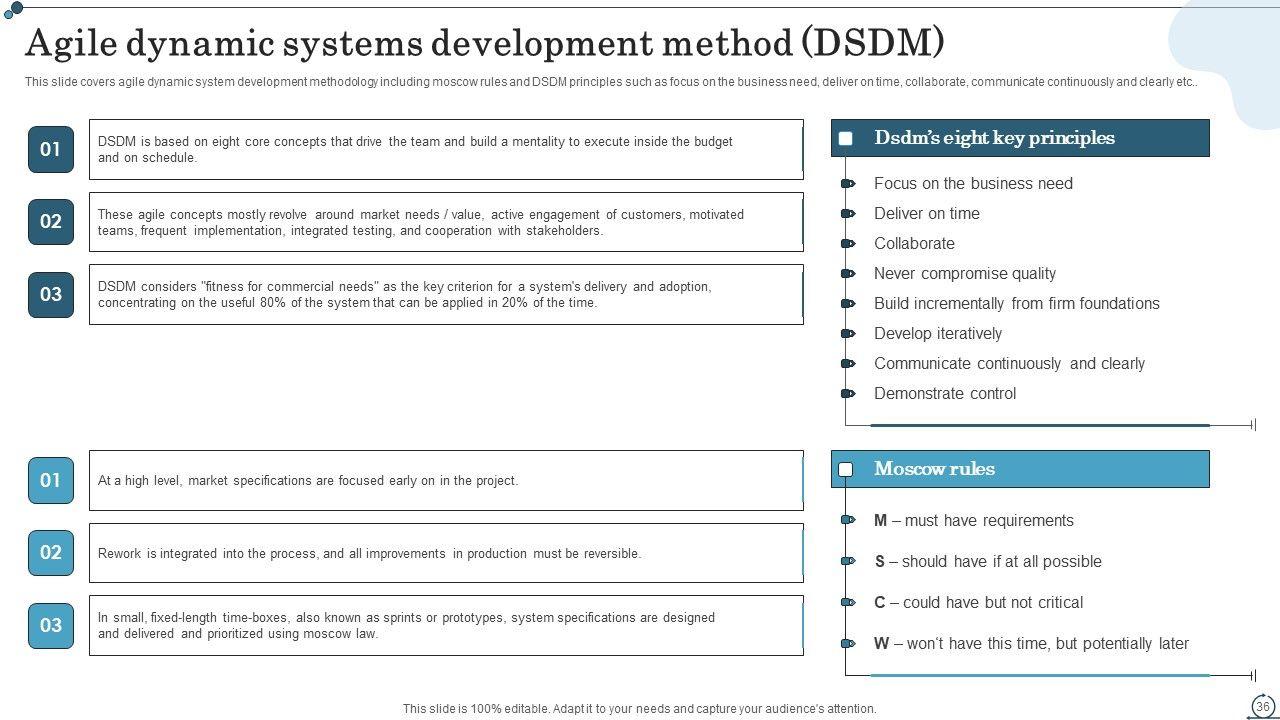 Agile dynamic systems development method (DSDM)

This slide covers agile dynamic system development methodology including moscow rules and DSDM principles such as focus on the business need, deliver on time, collaborate, communicate continuously and clearly etc..

01

DSDM is based on eight core concepts that drive the team and build a mentality to execute inside the budget and on schedule.

02

These agile concepts mostly revolve around market needs / value, active engagement of customers, motivated teams, frequent implementation, integrated testing, and cooperation with stakeholders.

03

DSDM considers "fitness for commercial needs" as the key criterion for a system's delivery and adoption, concentrating on the useful 80% of the system that can be applied in 20% of the time.

Dsdm's eight key principles

Focus on the business need

Deliver on time

Collaborate

Never compromise quality

Build incrementally from firm foundations

Develop iteratively

Communicate continuously and clearly

Demonstrate control

01

At a high level, market specifications are focused early on in the project.

02

Rework is integrated into the process, and all improvements in production must be reversible.

03

In small, fixed-length time-boxes, also known as sprints or prototypes, system specifications are designed and delivered and prioritized using moscow law.

Moscow rules

M – must have requirements

S – should have if at all possible

C – could have but not critical

W – won't have this time, but potentially later

This slide is 100% editable. Adapt it to your needs and capture your audience's attention.

36